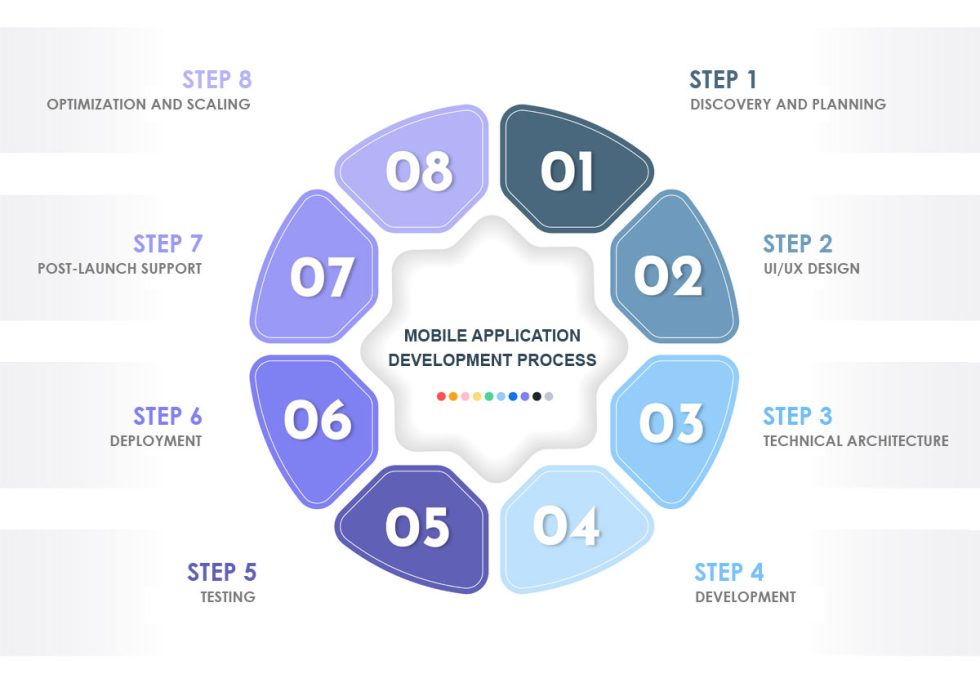 MOBILE APPLICATION DEVELOPMENT PROCESS

01
STEP 1
DISCOVERY AND PLANNING

02
STEP 2
UI/UX DESIGN

03
STEP 3
TECHNICAL ARCHITECTURE

04
STEP 4
DEVELOPMENT

05
STEP 5
TESTING

06
STEP 6
DEPLOYMENT

07
STEP 7
POST-LAUNCH SUPPORT

08
STEP 8
OPTIMIZATION AND SCALING